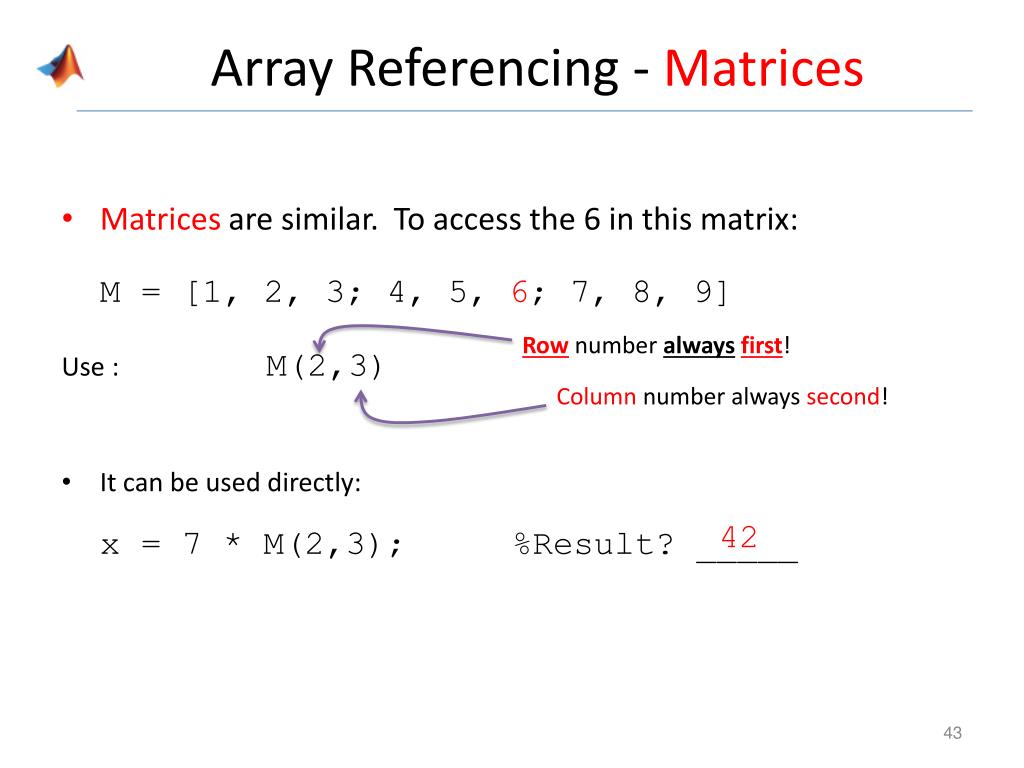 Array Referencing - Matrices

• Matrices are similar. To access the 6 in this matrix:

M = [1, 2, 3; 4, 5, 6; 7, 8, 9]

Use : M(2,3)

Row number always first!

Column number always second!

• It can be used directly:

x = 7 * M(2,3); %Result? 42

43